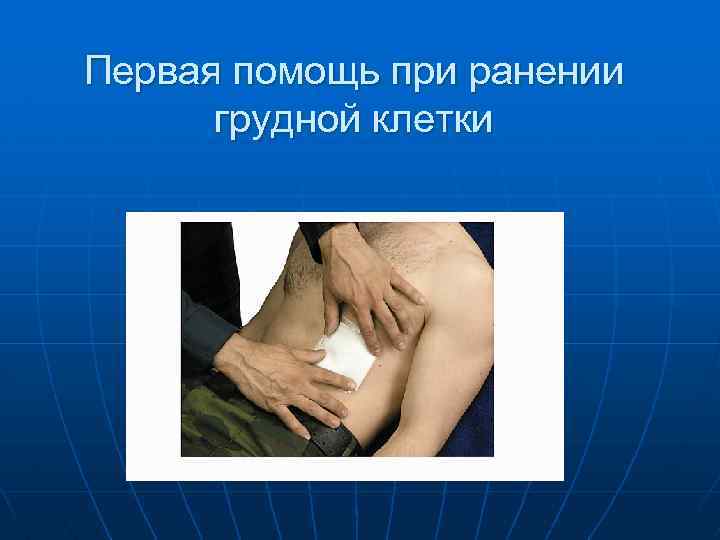 Первая помощь при ранении грудной клетки